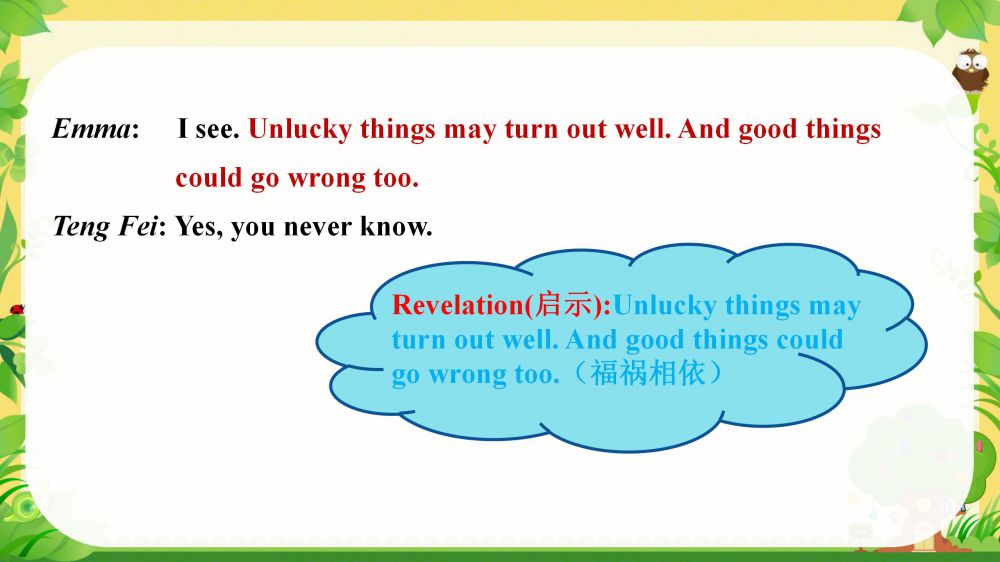 Emma: I see. Unlucky things may turn out well. And good things could go wrong too.

Teng Fei: Yes, you never know.

Revelation(启示):Unlucky things may turn out well. And good things could go wrong too.（福祸相依）